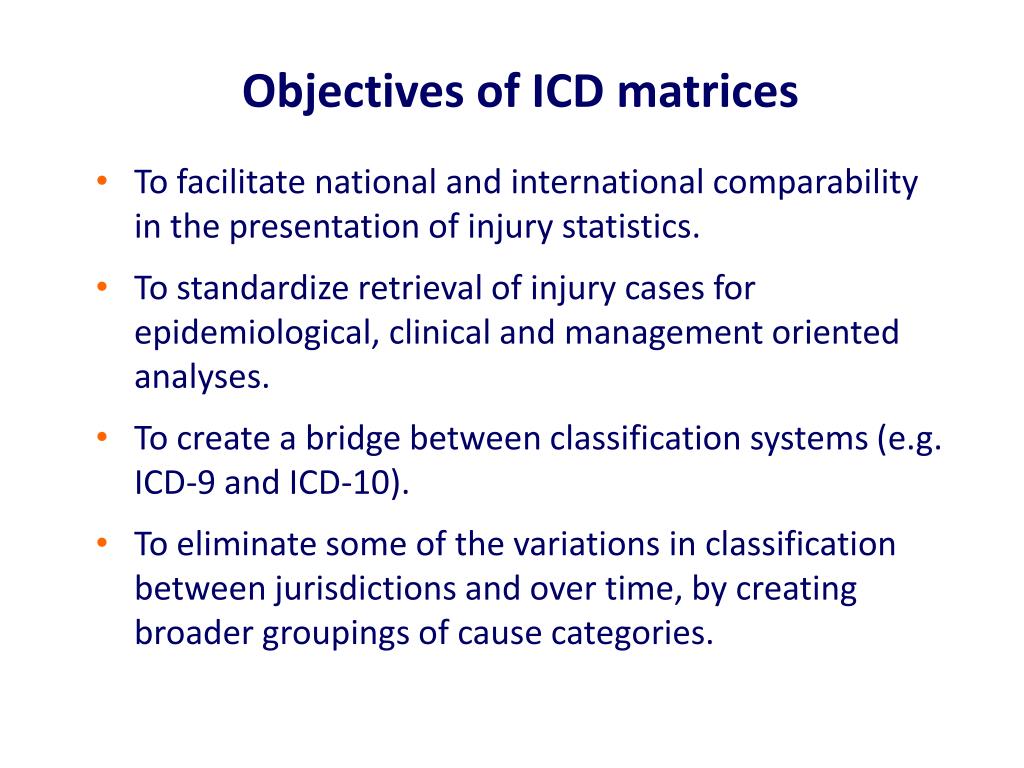 Objectives of ICD matrices

• To facilitate national and international comparability in the presentation of injury statistics.

• To standardize retrieval of injury cases for epidemiological, clinical and management oriented analyses.

• To create a bridge between classification systems (e.g. ICD-9 and ICD-10).

• To eliminate some of the variations in classification between jurisdictions and over time, by creating broader groupings of cause categories.